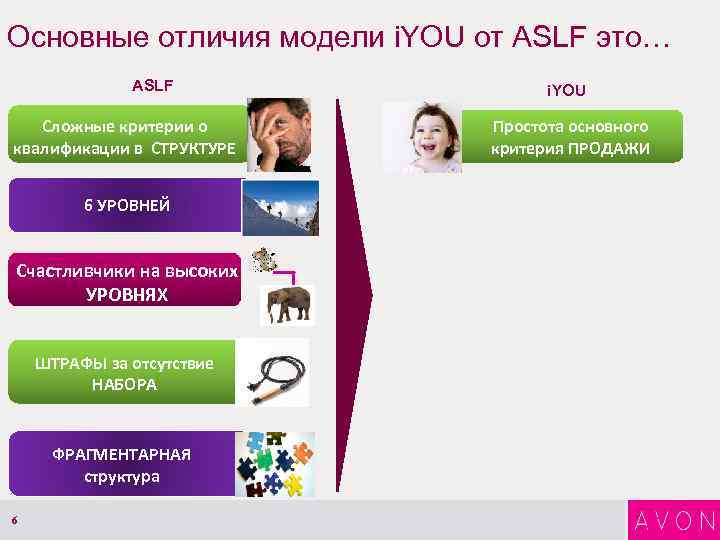 Основные отличия модели iYOU от ASLF это…

ASLF

Сложные критерии о квалификации в СТРУКТУРЕ

6 УРОВНЕЙ

Счастливчики на высоких УРОВНЯХ

ШТРАФЫ за отсутствие НАБОРА

ФРАГМЕНТАРНАЯ структура

iYOU

Простота основного критерия ПРОДАЖИ

6

AVON